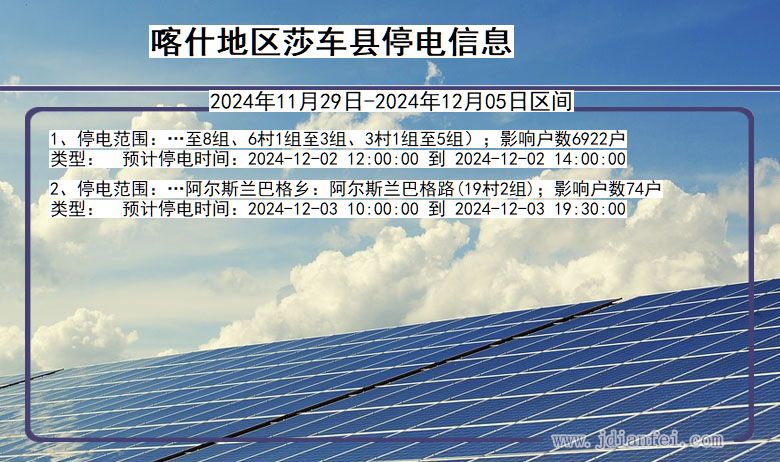 喀什地区莎车县停电信息

2024年11月29日-2024年12月05日区间

1、停电范围：…至8组、6村1组至3组、3村1组至5组）；影响户数6922户
类型：　预计停电时间：2024-12-02 12:00:00 到 2024-12-02 14:00:00

2、停电范围：…阿尔斯兰巴格乡：阿尔斯兰巴格路(19村2组)；影响户数74户
类型：　预计停电时间：2024-12-03 10:00:00 到 2024-12-03 19:30:00

www.jdianfei.com